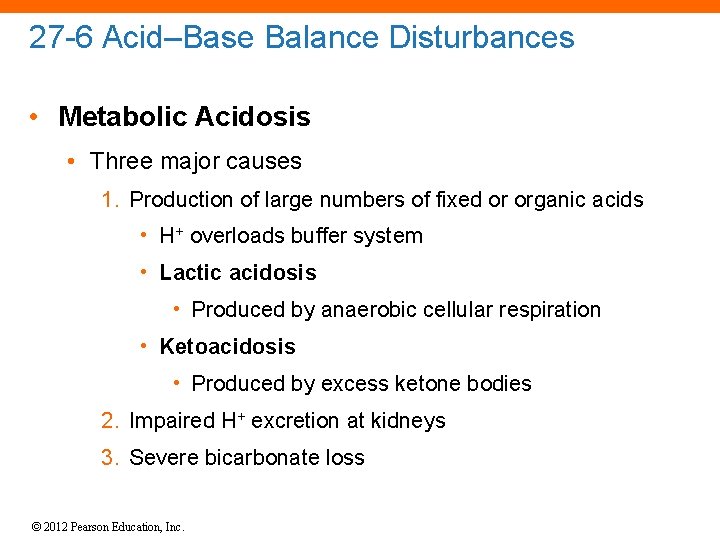 27-6 Acid–Base Balance Disturbances

• Metabolic Acidosis
  • Three major causes
    1. Production of large numbers of fixed or organic acids
      • $H^+$ overloads buffer system
      • Lactic acidosis
        • Produced by anaerobic cellular respiration
      • Ketoacidosis
        • Produced by excess ketone bodies
    2. Impaired $H^+$ excretion at kidneys
    3. Severe bicarbonate loss

© 2012 Pearson Education, Inc.